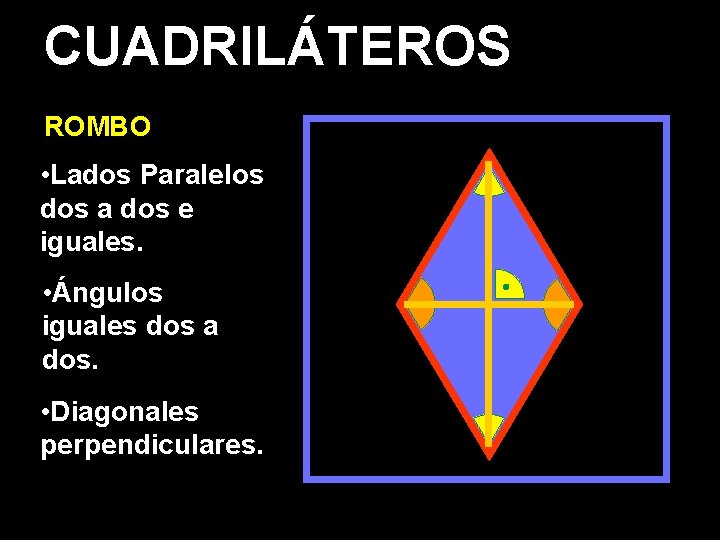 CUADRILÁTEROS

ROMBO

•Lados Paralelos dos a dos e iguales.

•Ángulos iguales dos a dos.

•Diagonales perpendiculares.